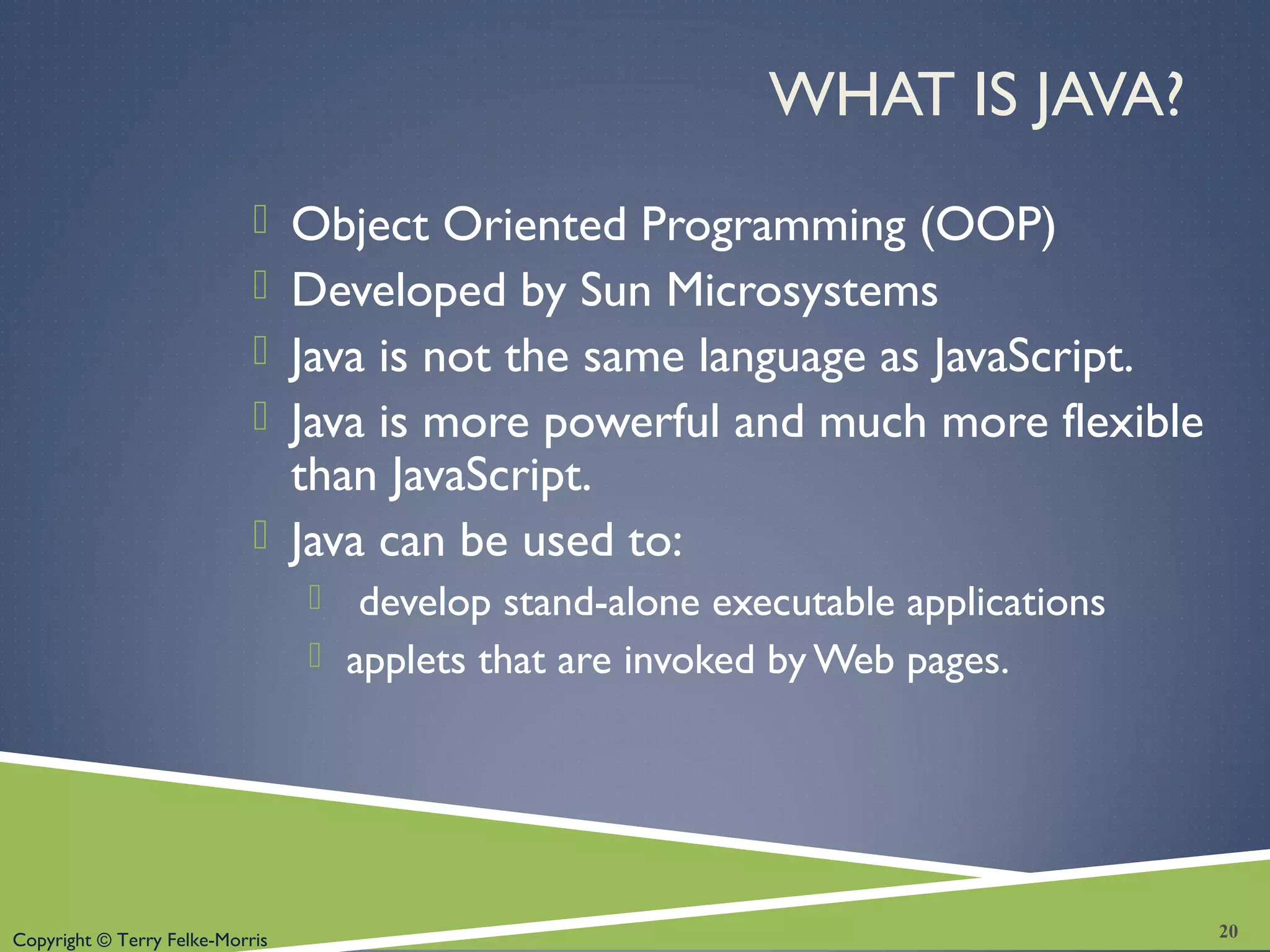 WHAT IS JAVA?

Object Oriented Programming (OOP)

Developed by Sun Microsystems

Java is not the same language as JavaScript.

Java is more powerful and much more flexible than JavaScript.

Java can be used to:

develop stand-alone executable applications

applets that are invoked by Web pages.

Copyright © Terry Felke-Morris

20